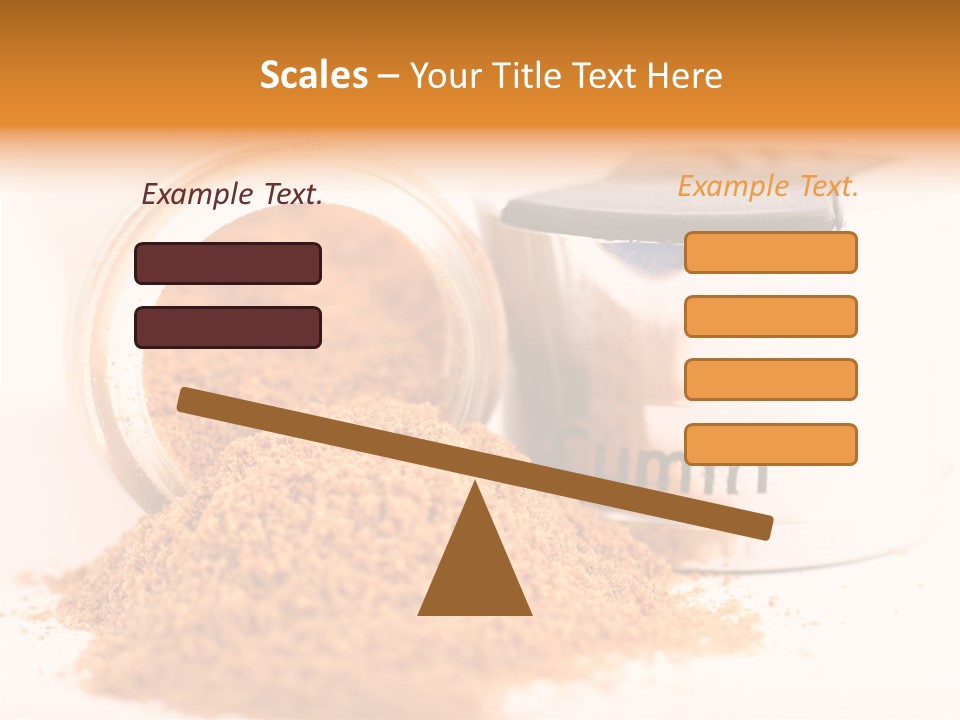 Scales – Your Title Text Here

Example Text.

Example Text.

Cumin